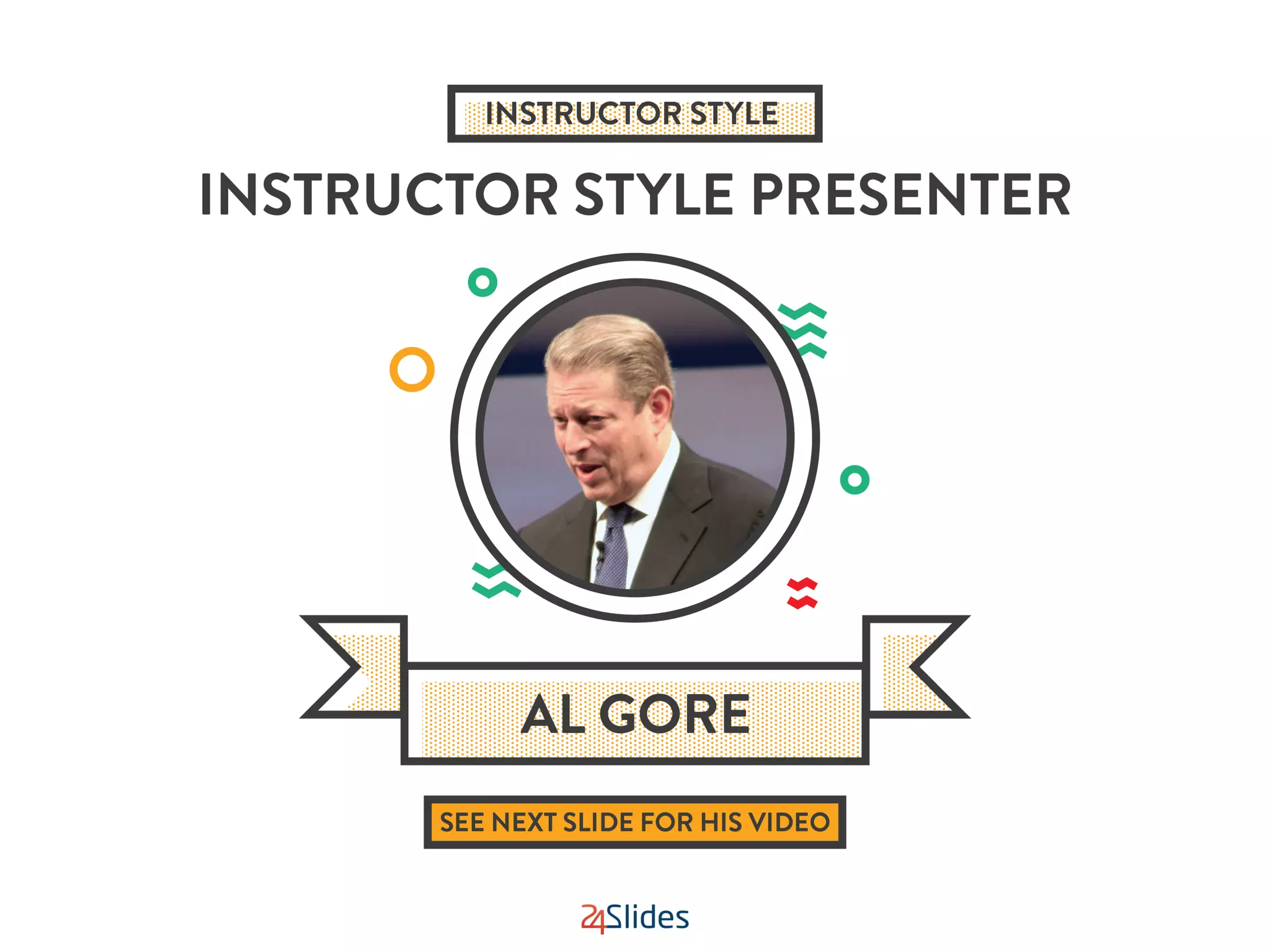 INSTRUCTOR STYLE

INSTRUCTOR STYLE PRESENTER

AL GORE

SEE NEXT SLIDE FOR HIS VIDEO

24Slides